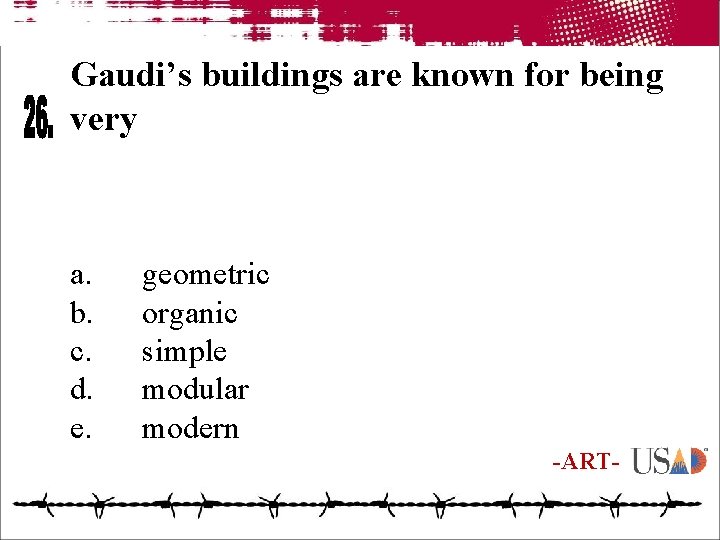 26. Gaudi’s buildings are known for being very

a. geometric
b. organic
c. simple
d. modular
e. modern

-ART- USAD